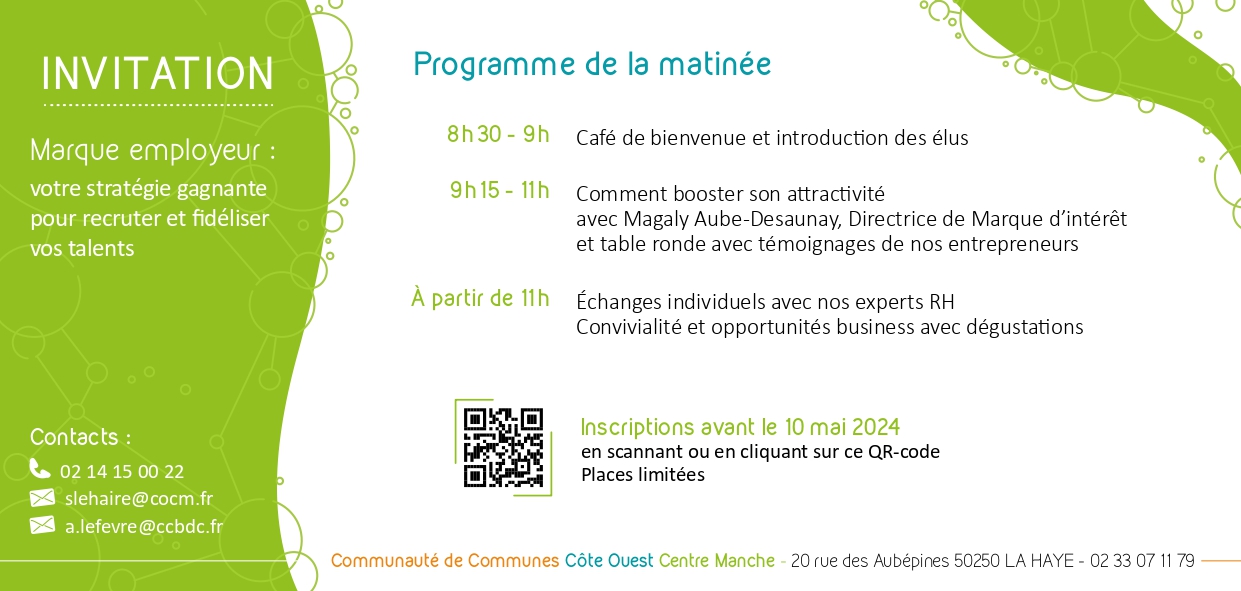 INVITATION

Marque employeur :

votre stratégie gagnante pour recruter et fidéliser vos talents

Contacts :

02 14 15 00 22

slehaire@cocm.fr

a.lefevre@ccbdc.fr

Programme de la matinée

8h30 - 9h Café de bienvenue et introduction des élus

9h15 - 11h Comment booster son attractivité avec Magaly Aube-Desaunay, Directrice de Marque d'intérêt et table ronde avec témoignages de nos entrepreneurs

À partir de 11h Échanges individuels avec nos experts RH Convivialité et opportunités business avec dégustations

Inscriptions avant le 10 mai 2024
en scannant ou en cliquant sur ce QR-code
Places limitées

Communauté de Communes Côte Ouest Centre Manche - 20 rue des Aubépines 50250 LA HAYE - 02 33 07 11 79